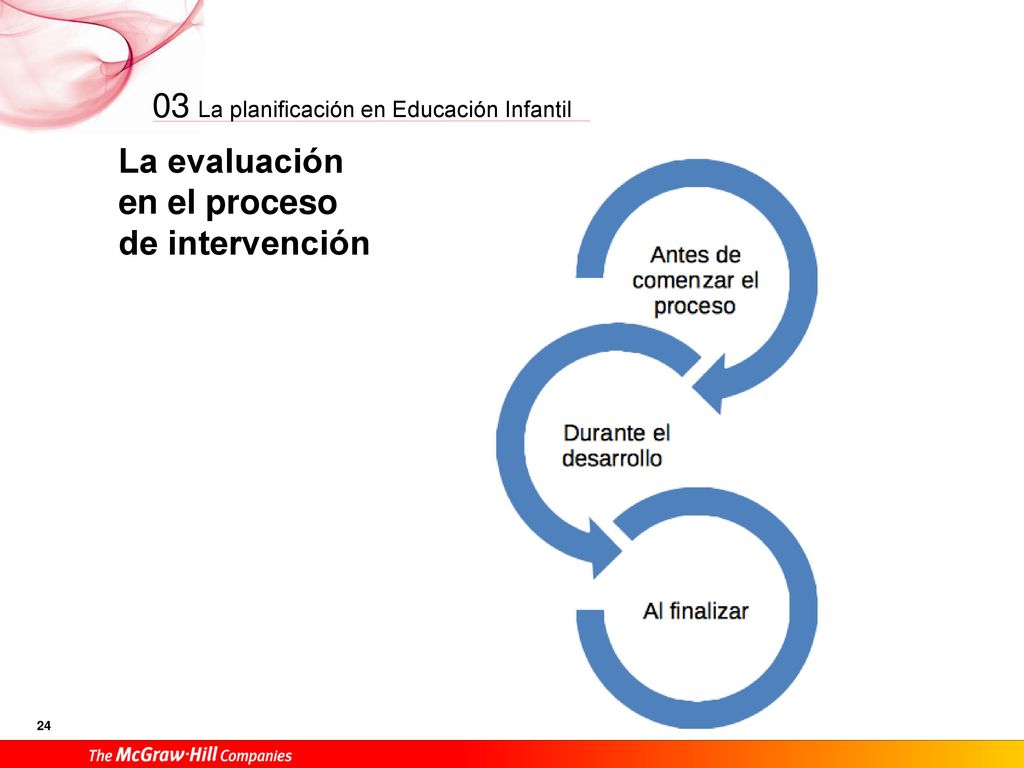 03 La planificación en Educación Infantil

La evaluación en el proceso de intervención

Antes de comenzar el proceso

Durante el desarrollo

Al finalizar

24

The McGraw·Hill Companies